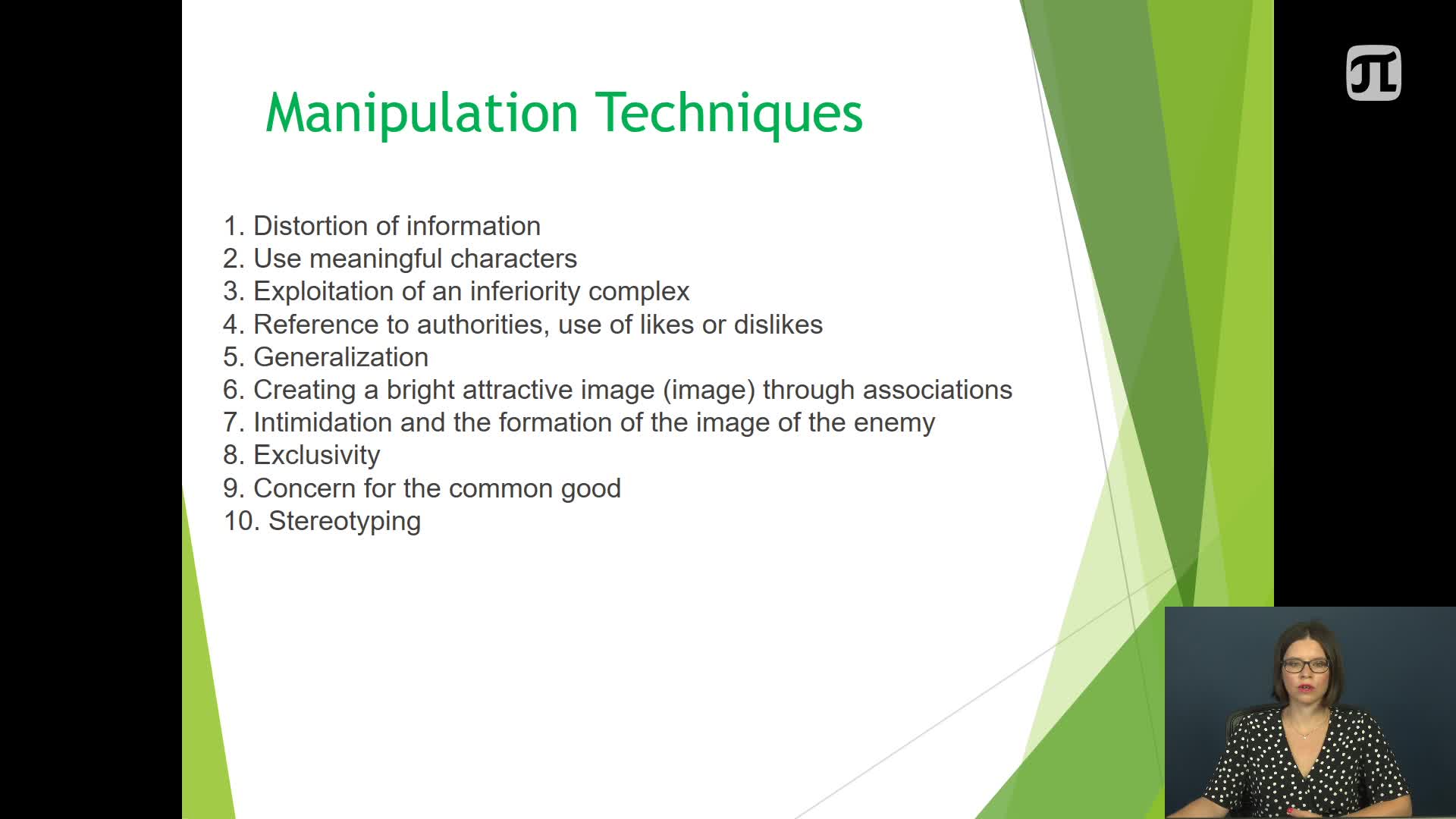 Manipulation Techniques

1. Distortion of information
2. Use meaningful characters
3. Exploitation of an inferiority complex
4. Reference to authorities, use of likes or dislikes
5. Generalization
6. Creating a bright attractive image (image) through associations
7. Intimidation and the formation of the image of the enemy
8. Exclusivity
9. Concern for the common good
10. Stereotyping